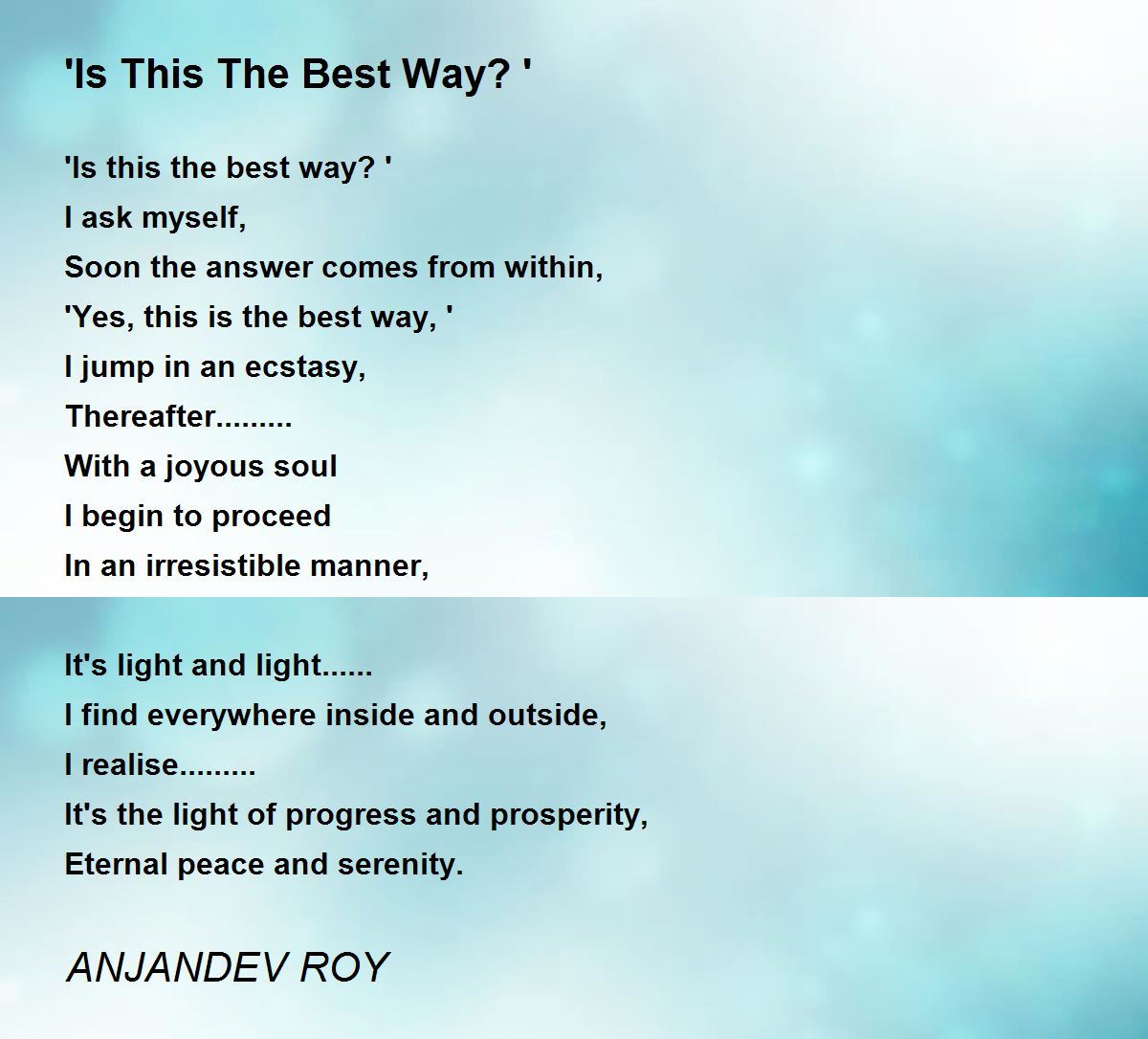 'Is This The Best Way? '

'Is this the best way? '
I ask myself,
Soon the answer comes from within,
'Yes, this is the best way, '
I jump in an ecstasy,
Thereafter.........
With a joyous soul
I begin to proceed
In an irresistible manner,

It's light and light......
I find everywhere inside and outside,
I realise.........
It's the light of progress and prosperity,
Eternal peace and serenity.

ANJANDEV ROY